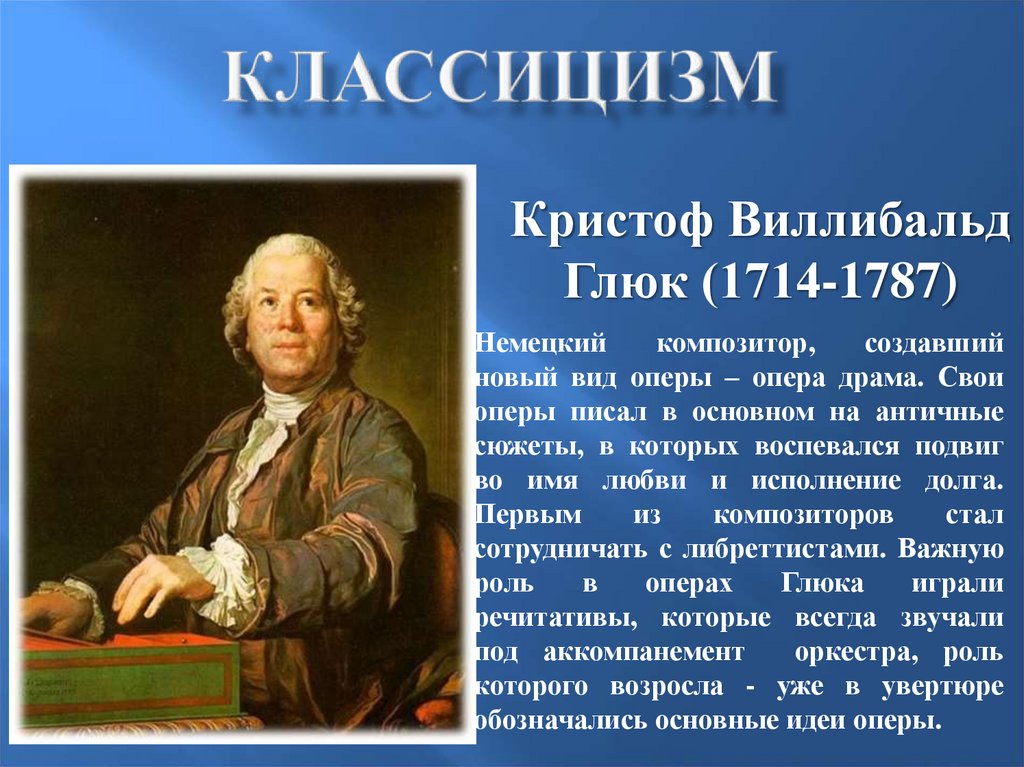 КЛАССИЦИЗМ

Кристоф Виллибальд Глюк (1714-1787)

Немецкий композитор, создавший новый вид оперы – опера драма. Свои оперы писал в основном на античные сюжеты, в которых воспевался подвиг во имя любви и исполнение долга. Первым из композиторов стал сотрудничать с либреттистами. Важную роль в операх Глюка играли речитативы, которые всегда звучали под аккомпанемент оркестра, роль которого возросла - уже в увертюре обозначались основные идеи оперы.